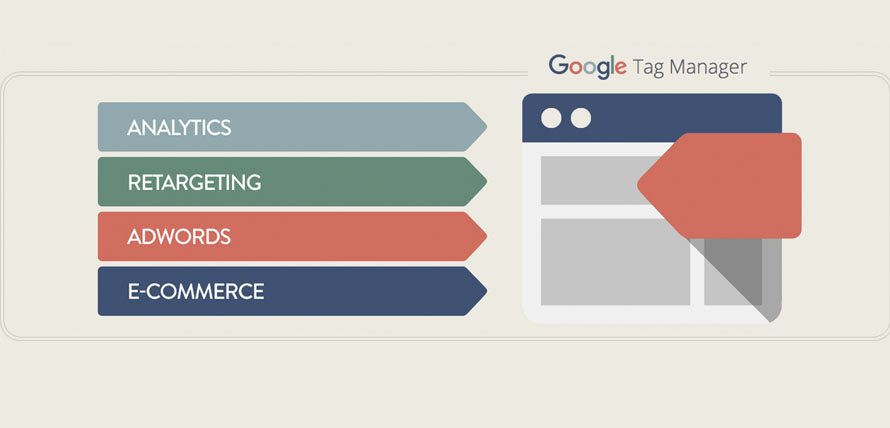 Google Tag Manager

ANALYTICS

RETARGETING

ADWORDS

E-COMMERCE